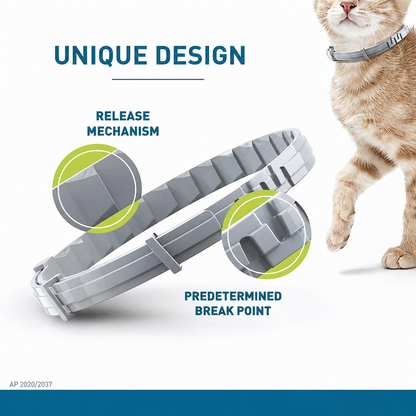 UNIQUE DESIGN

RELEASE MECHANISM

PREDETERMINED BREAK POINT

AP 2020/2037